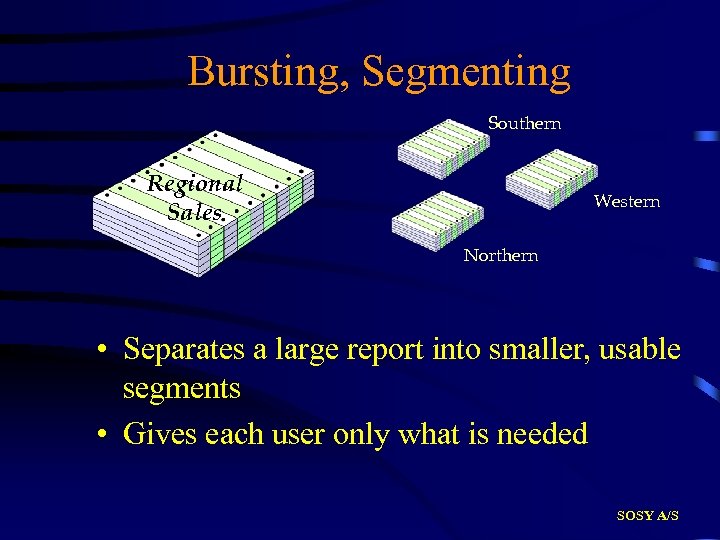 Bursting, Segmenting

Regional Sales

Southern

Western

Northern

• Separates a large report into smaller, usable segments

• Gives each user only what is needed

SOSY A/S